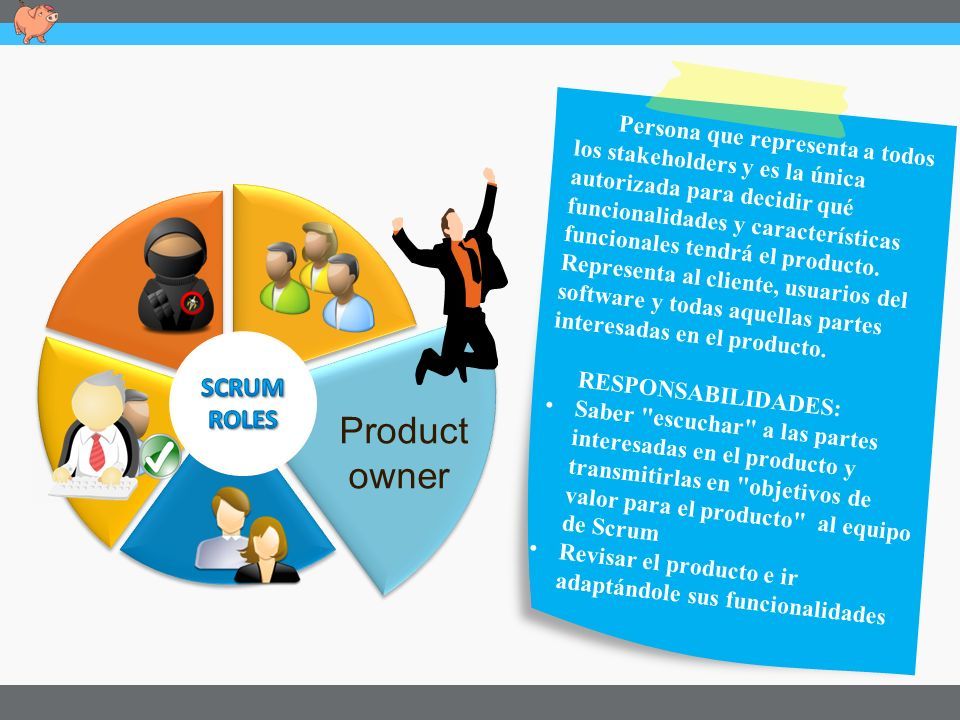 SCRUM ROLES

Product owner

Persona que representa a todos los stakeholders y es la única autorizada para decidir qué funcionalidades y características funcionales tendrá el producto. Representa al cliente, usuarios del software y todas aquellas partes interesadas en el producto.

RESPONSABILIDADES:
• Saber "escuchar" a las partes interesadas en el producto y transmitirlas en "objetivos de valor para el producto" al equipo de Scrum
• Revisar el producto e ir adaptándole sus funcionalidades